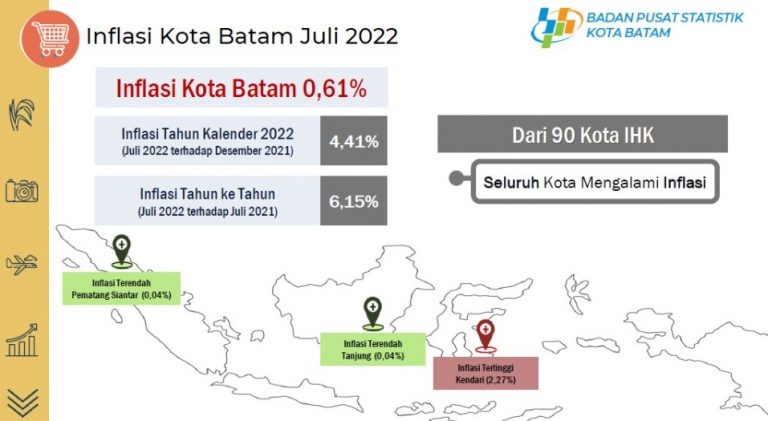 Inflasi Kota Batam Juli 2022

BADAN PUSAT STATISTIK
KOTA BATAM

Inflasi Kota Batam 0,61%

Inflasi Tahun Kalender 2022
(Juli 2022 terhadap Desember 2021)

4,41%

Inflasi Tahun ke Tahun
(Juli 2022 terhadap Juli 2021)

6,15%

Dari 90 Kota IHK

Seluruh Kota Mengalami Inflasi

Inflasi Terendah
Pematang Siantar (0,04%)

Inflasi Terendah
Tanjung (0,04%)

Inflasi Tertinggi
Kendari (2,27%)